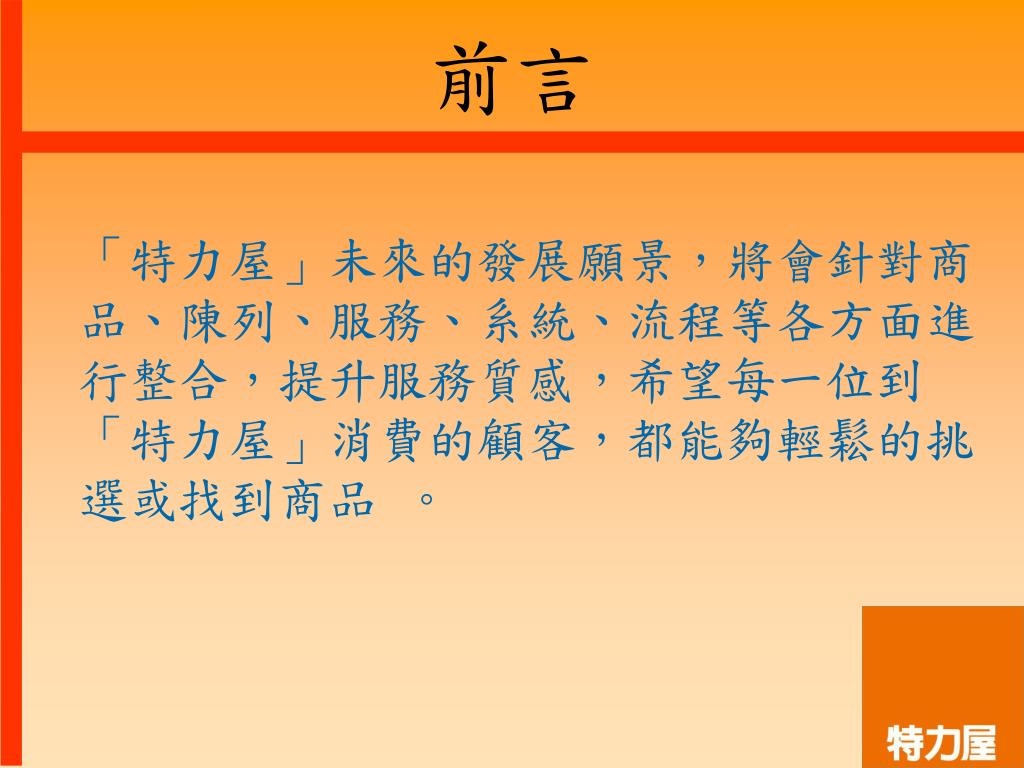 前言

「特力屋」未來的發展願景，將會針對商品、陳列、服務、系統、流程等各方面進行整合，提升服務質感，希望每一位到「特力屋」消費的顧客，都能夠輕鬆的挑選或找到商品 。

特力屋